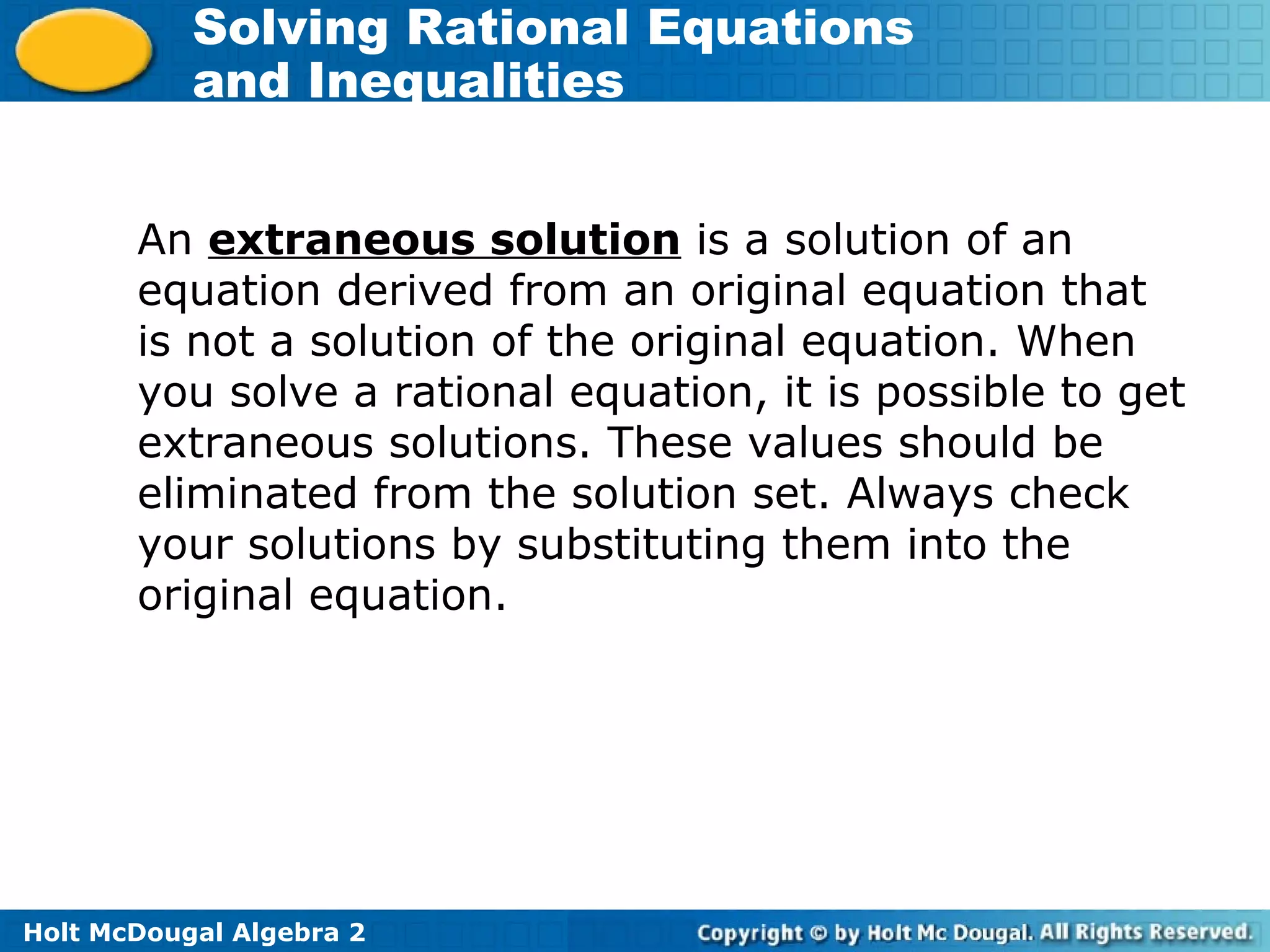 Solving Rational Equations and Inequalities

An extraneous solution is a solution of an equation derived from an original equation that is not a solution of the original equation. When you solve a rational equation, it is possible to get extraneous solutions. These values should be eliminated from the solution set. Always check your solutions by substituting them into the original equation.

Holt McDougal Algebra 2

Copyright © by Holt Mc Dougal. All Rights Reserved.